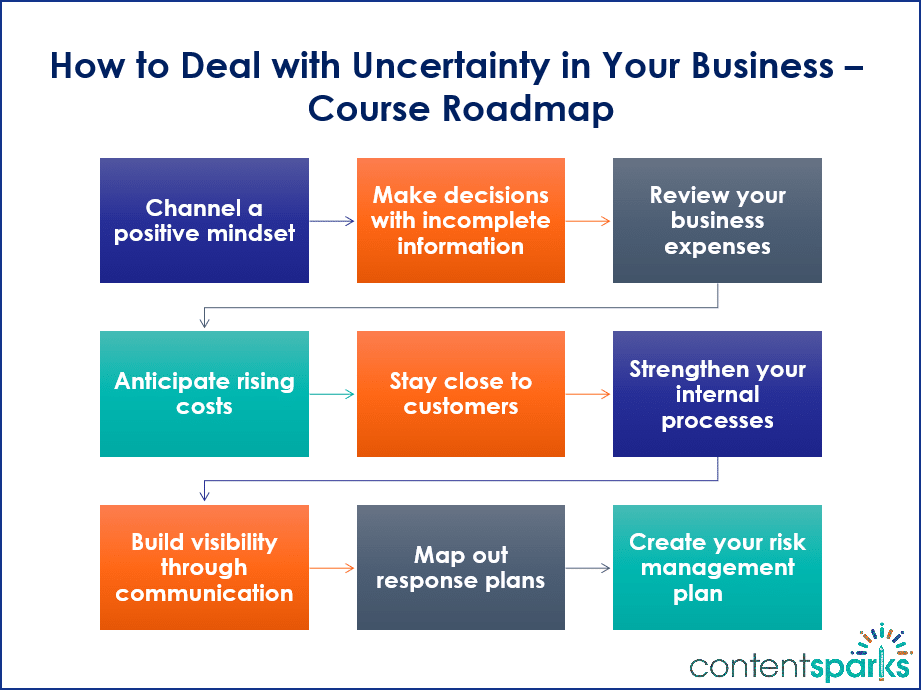 How to Deal with Uncertainty in Your Business – Course Roadmap

Channel a positive mindset

Make decisions with incomplete information

Review your business expenses

Anticipate rising costs

Stay close to customers

Strengthen your internal processes

Build visibility through communication

Map out response plans

Create your risk management plan

contentsparks